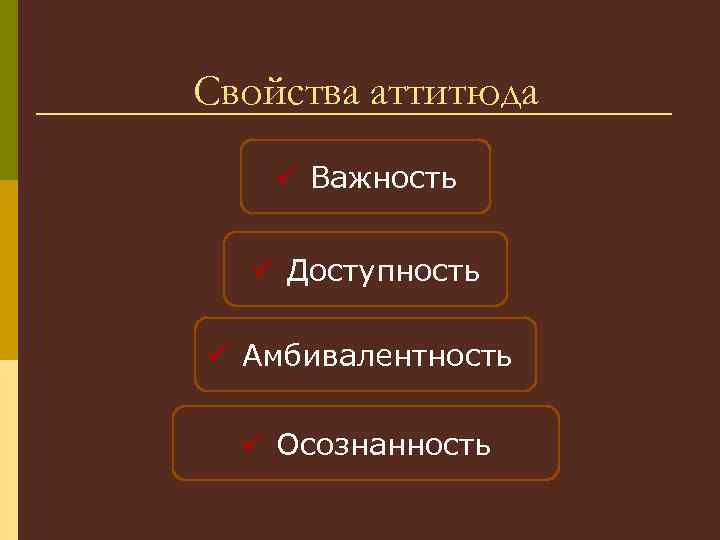 Свойства аттитюда

✓ Важность

✓ Доступность

✓ Амбивалентность

✓ Осознанность